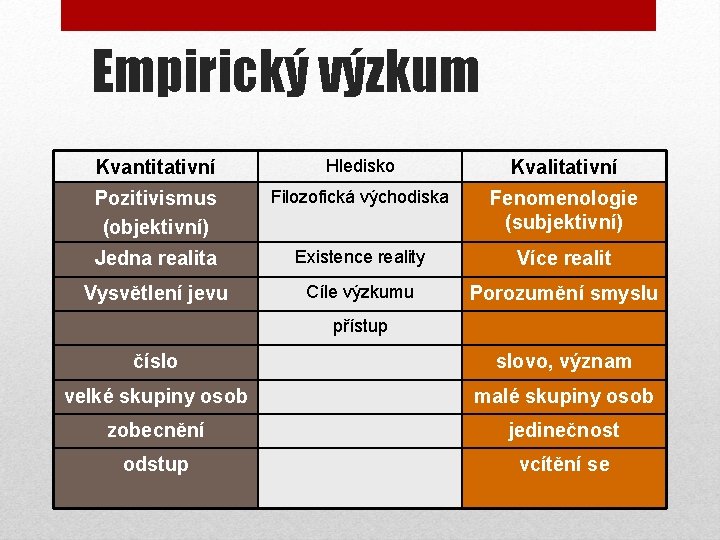 Empirický výzkum

| Kvantitativní | Hledisko | Kvalitativní |
|---|---|---|
| Pozitivismus (objektivní) | Filozofická východiska | Fenomenologie (subjektivní) |
| Jedna realita | Existence reality | Více realit |
| Vysvětlení jevu | Cíle výzkumu | Porozumění smyslu |
| | přístup | |
| číslo | | slovo, význam |
| velké skupiny osob | | malé skupiny osob |
| zobecnění | | jedinečnost |
| odstup | | vcítění se |